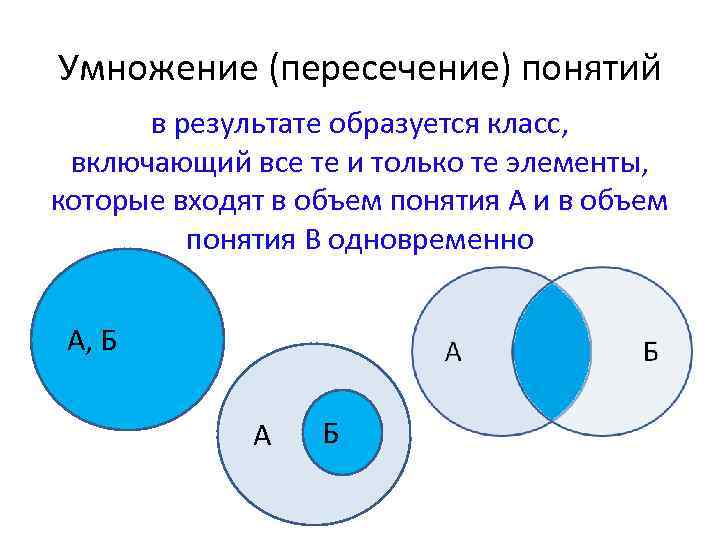 Умножение (пересечение) понятий

в результате образуется класс, включающий все те и только те элементы, которые входят в объем понятия А и в объем понятия В одновременно

А, Б

А

Б

А

Б